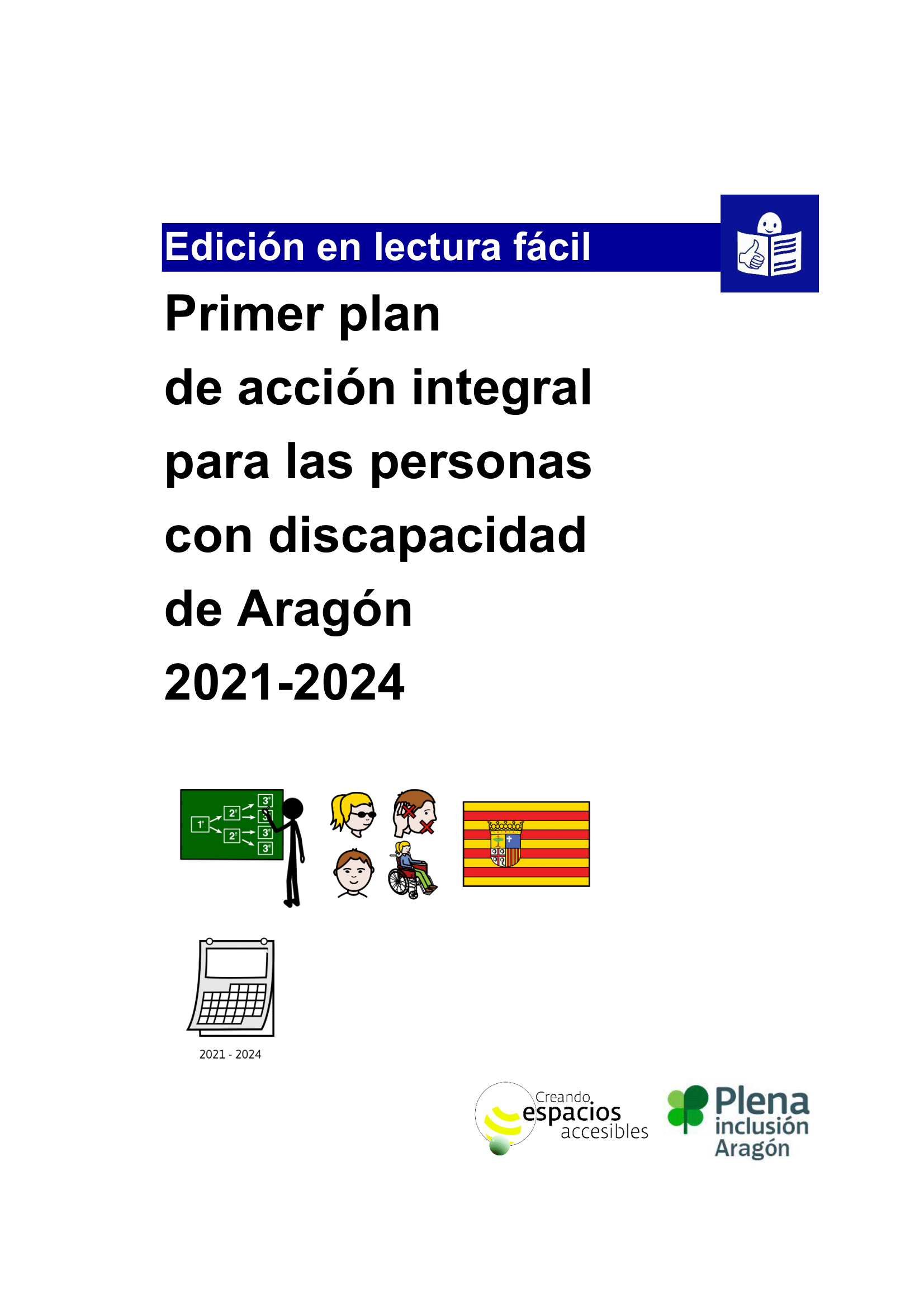 Edición en lectura fácil

Primer plan de acción integral para las personas con discapacidad de Aragón 2021-2024

1º 2º 2º 3º 3º 3º 3º

2021 - 2024

Creando espacios accesibles

Plena inclusión Aragón